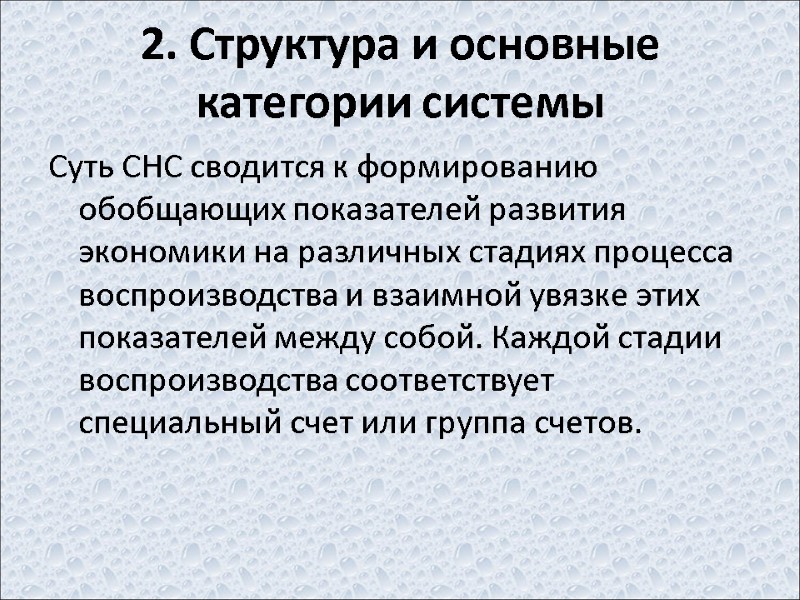 2. Структура и основные категории системы

Суть СНС сводится к формированию обобщающих показателей развития экономики на различных стадиях процесса воспроизводства и взаимной увязке этих показателей между собой. Каждой стадии воспроизводства соответствует специальный счет или группа счетов.